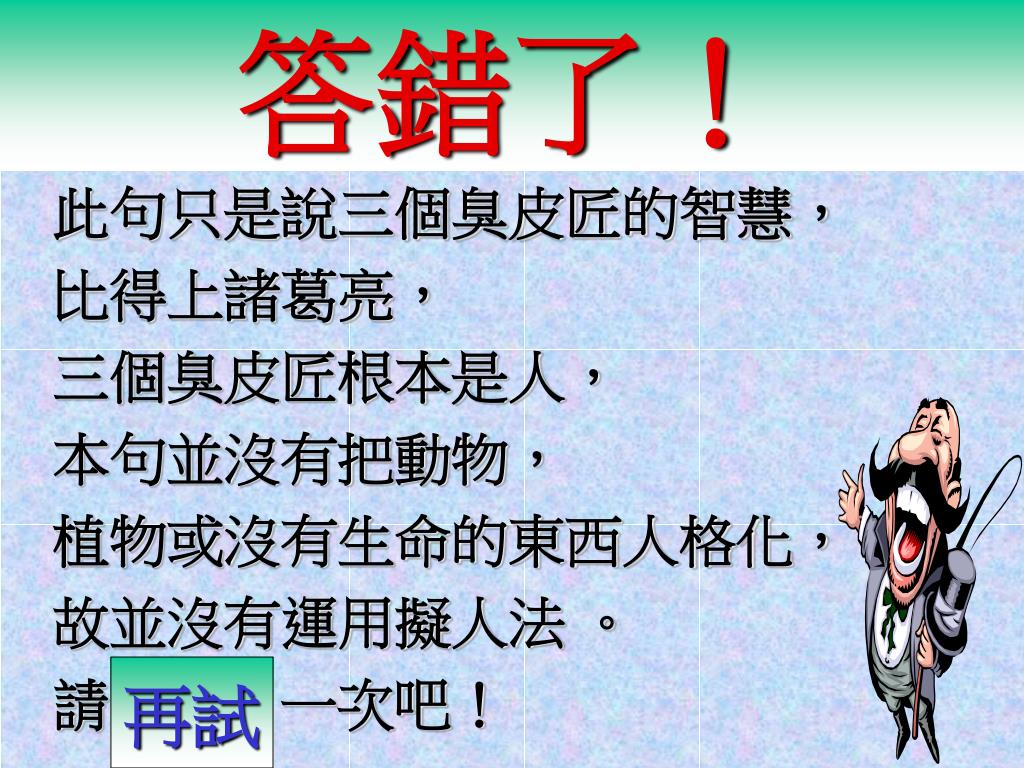 答錯了！

此句只是說三個臭皮匠的智慧，
比得上諸葛亮，
三個臭皮匠根本是人，
本句並沒有把動物，
植物或沒有生命的東西人格化，
故並沒有運用擬人法 。
請 再試 一次吧！